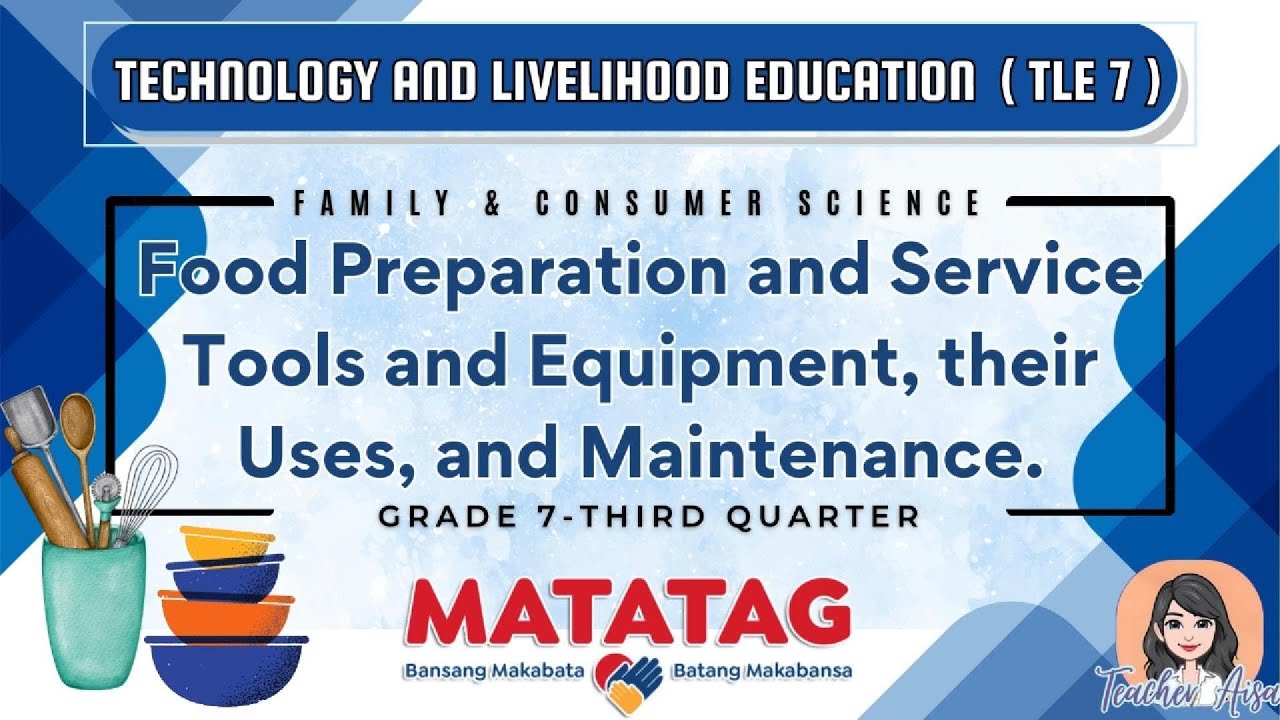 TECHNOLOGY AND LIVELIHOOD EDUCATION ( TLE 7 )

FAMILY & CONSUMER SCIENCE

Food Preparation and Service Tools and Equipment, their Uses, and Maintenance.

GRADE 7-THIRD QUARTER

MATATAG

Bansang Makabata Batang Makabansa

Teacher Aisa